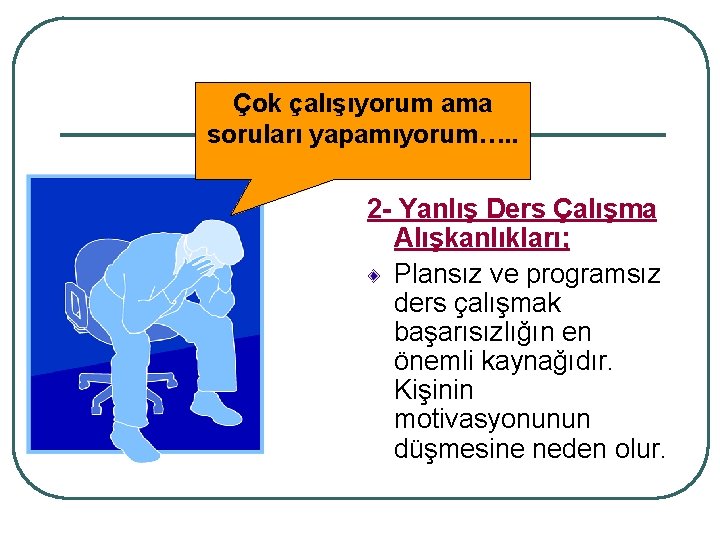 Çok çalışıyorum ama soruları yapamıyorum…..

2- Yanlış Ders Çalışma Alışkanlıkları:

Plansız ve programsız ders çalışmak başarısızlığın en önemli kaynağıdır. Kişinin motivasyonunun düşmesine neden olur.